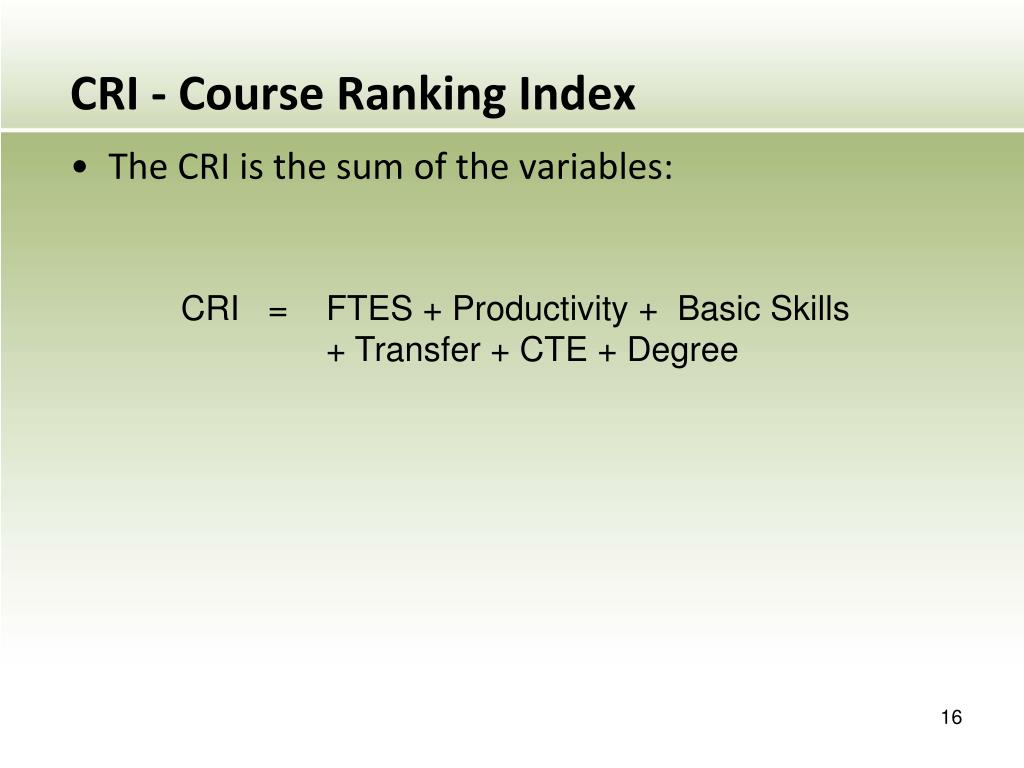 CRI - Course Ranking Index

• The CRI is the sum of the variables:

CRI = FTES + Productivity + Basic Skills + Transfer + CTE + Degree

16